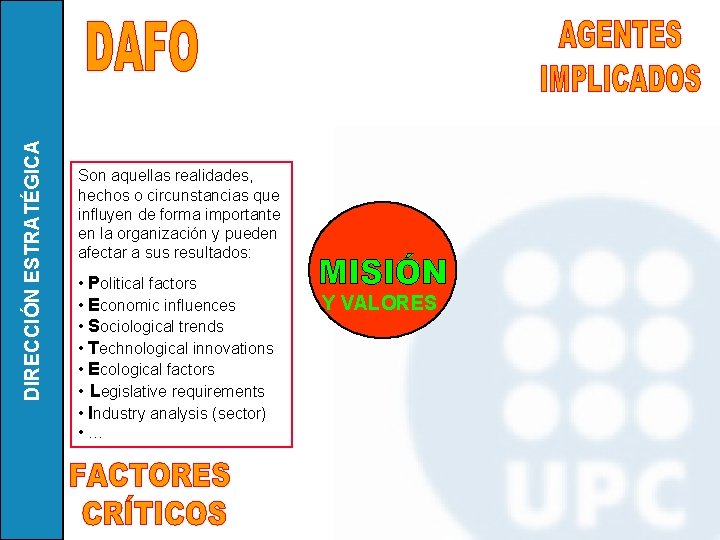 DIRECCIÓN ESTRATÉGICA

DAFO

AGENTES IMPLICADOS

Son aquellas realidades, hechos o circunstancias que influyen de forma importante en la organización y pueden afectar a sus resultados:

• Political factors
• Economic influences
• Sociological trends
• Technological innovations
• Ecological factors
• Legislative requirements
• Industry analysis (sector)
• …

MISIÓN
Y VALORES

FACTORES CRÍTICOS

UPC